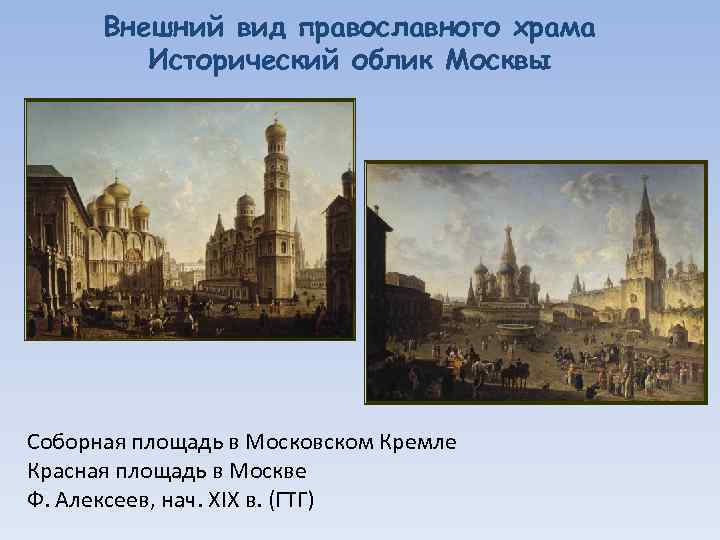 Внешний вид православного храма
Исторический облик Москвы

Соборная площадь в Московском Кремле
Красная площадь в Москве
Ф. Алексеев, нач. XIX в. (ГТГ)